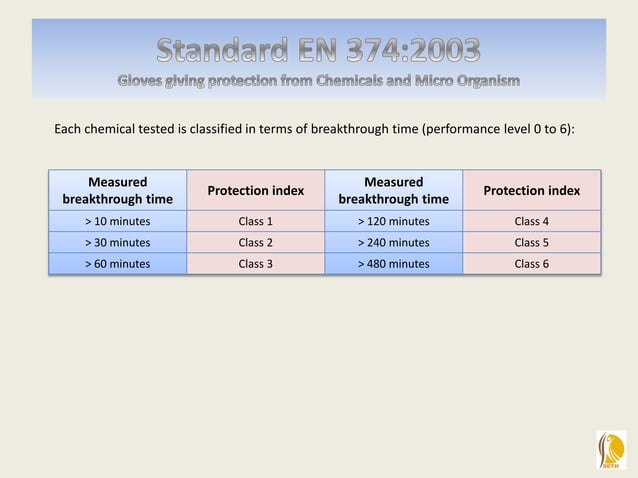 Standard EN 374:2003

Gloves giving protection from Chemicals and Micro Organism

Each chemical tested is classified in terms of breakthrough time (performance level 0 to 6):

| Measured breakthrough time | Protection index | Measured breakthrough time | Protection index |
|---|---|---|---|
| > 10 minutes | Class 1 | > 120 minutes | Class 4 |
| > 30 minutes | Class 2 | > 240 minutes | Class 5 |
| > 60 minutes | Class 3 | > 480 minutes | Class 6 |

SETH